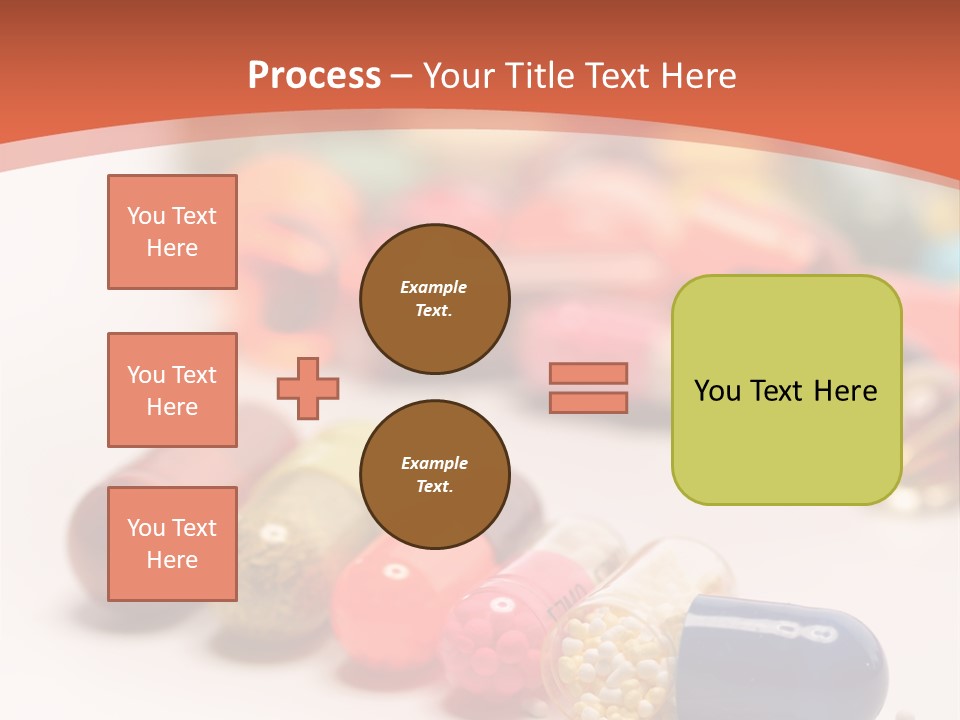 Process – Your Title Text Here

You Text Here

You Text Here

You Text Here

Example Text.

Example Text.

You Text Here